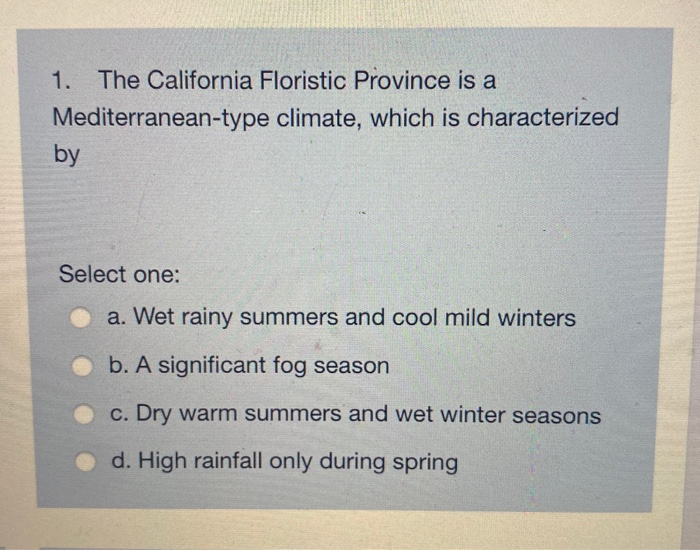 1. The California Floristic Province is a Mediterranean-type climate, which is characterized by

Select one:
a. Wet rainy summers and cool mild winters
b. A significant fog season
c. Dry warm summers and wet winter seasons
d. High rainfall only during spring